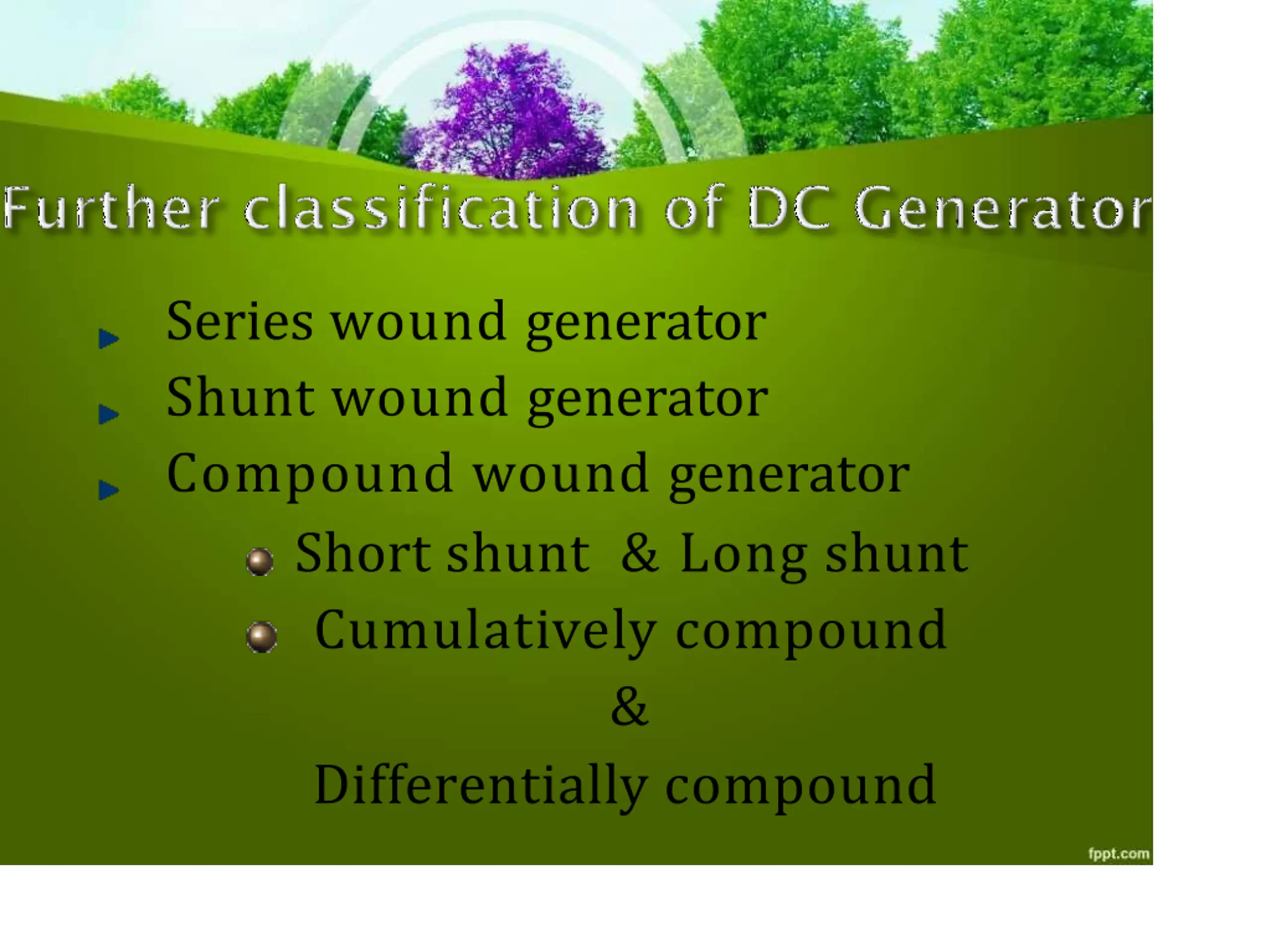 Further classification of DC Generator

Series wound generator
Shunt wound generator
Compound wound generator
Short shunt & Long shunt
Cumulatively compound
&
Differentially compound

fppt.com